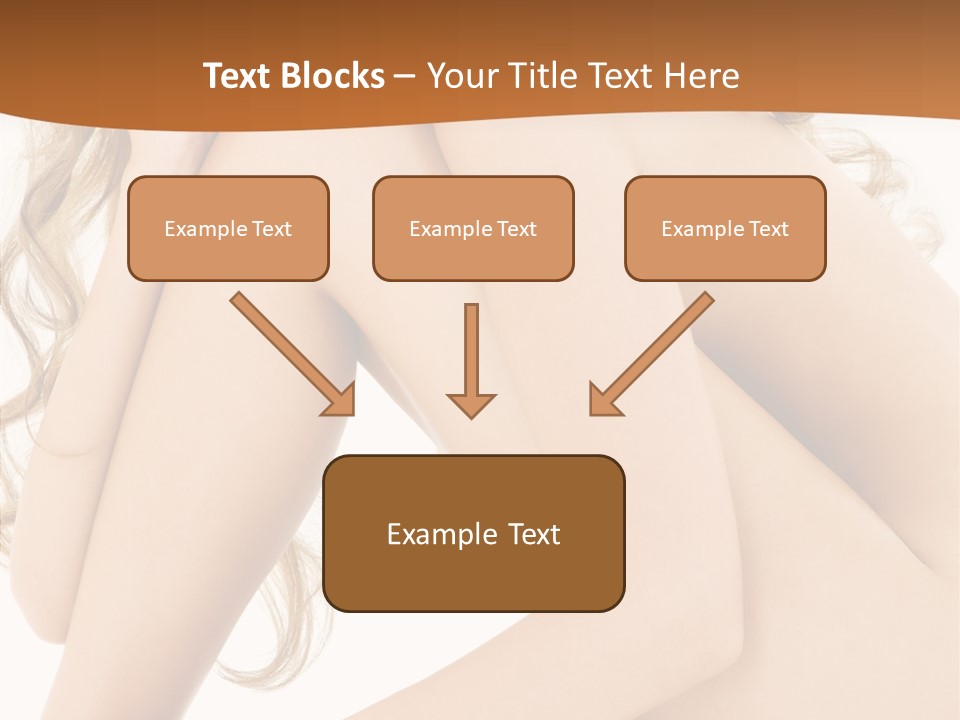 Text Blocks – Your Title Text Here

Example Text

Example Text

Example Text

Example Text